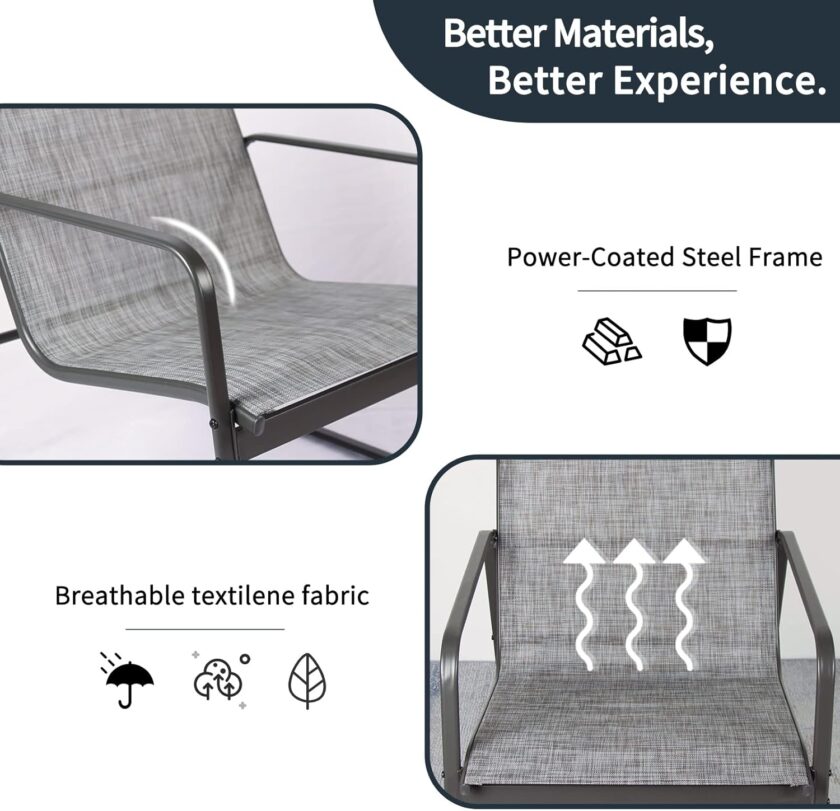 Better Materials,
Better Experience.

Power-Coated Steel Frame

Breathable textilene fabric